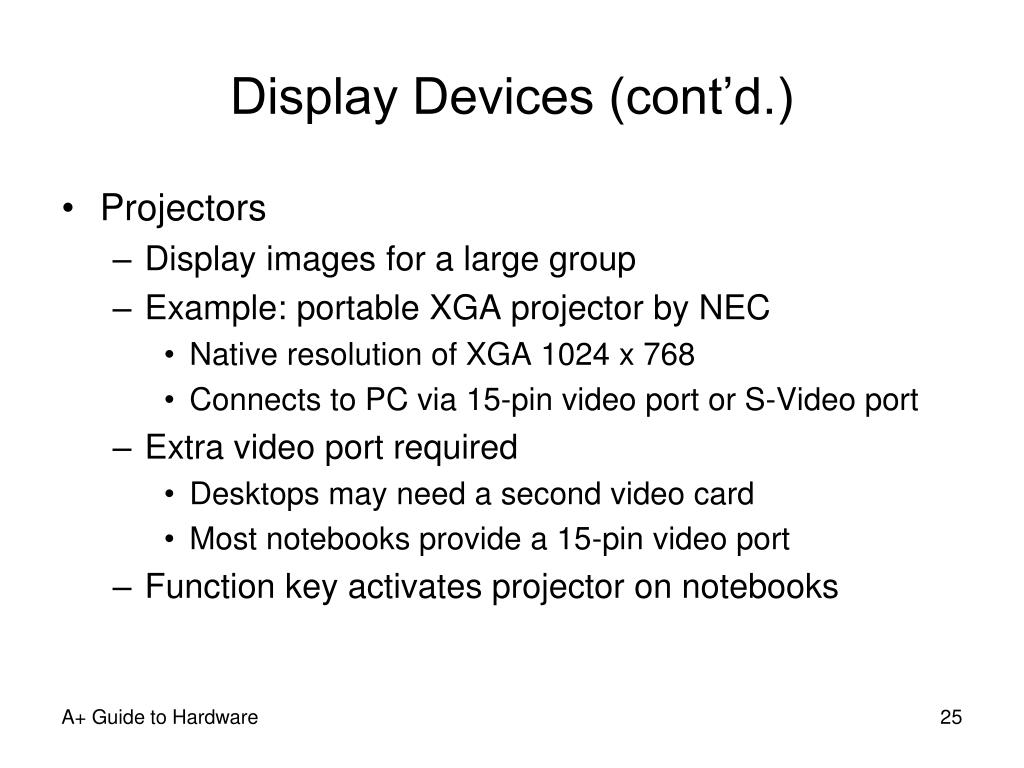 Display Devices (cont’d.)

• Projectors
– Display images for a large group
– Example: portable XGA projector by NEC
• Native resolution of XGA 1024 x 768
• Connects to PC via 15-pin video port or S-Video port
– Extra video port required
• Desktops may need a second video card
• Most notebooks provide a 15-pin video port
– Function key activates projector on notebooks

A+ Guide to Hardware

25